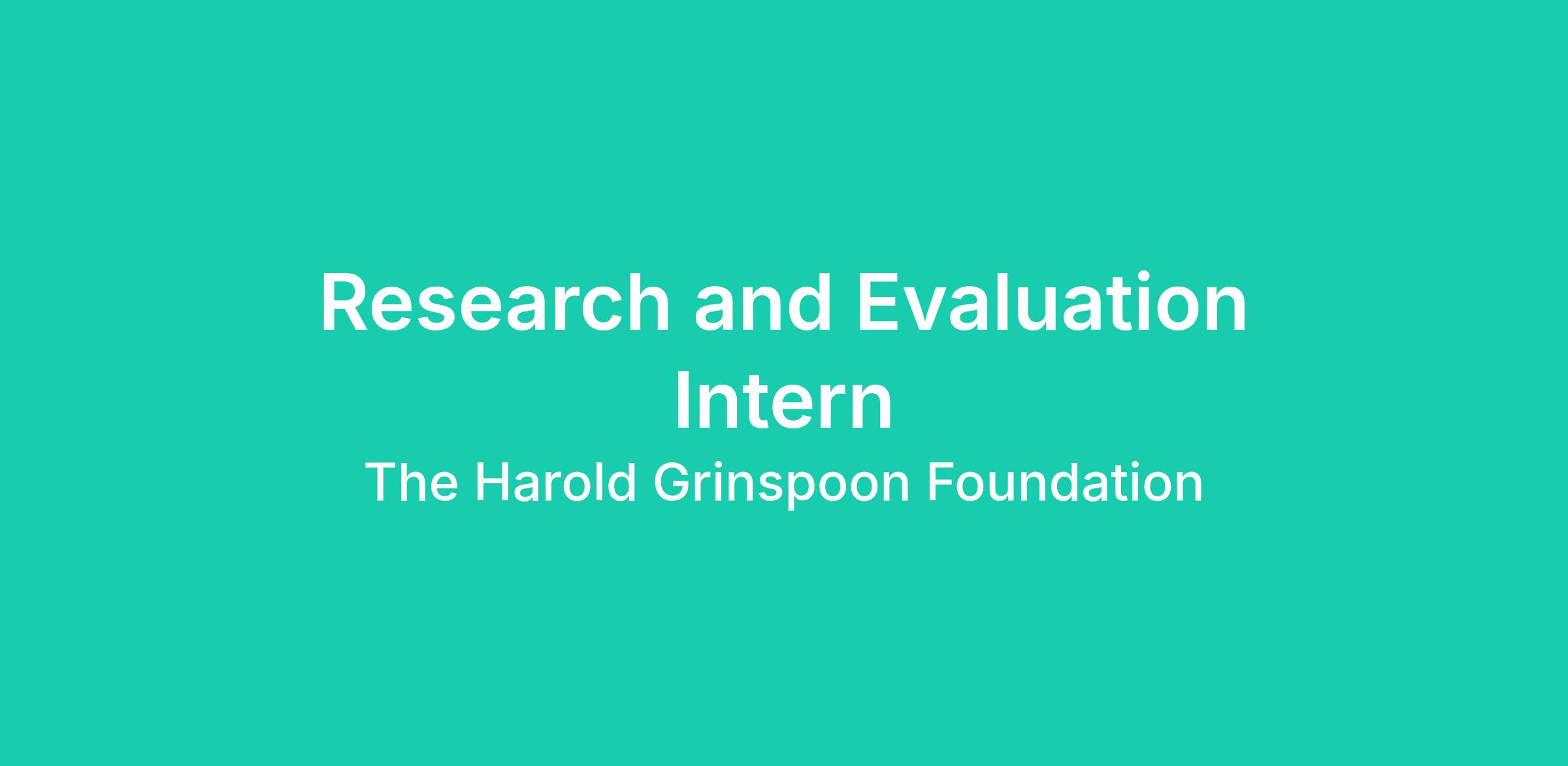 Research and Evaluation Intern

The Harold Grinspoon Foundation